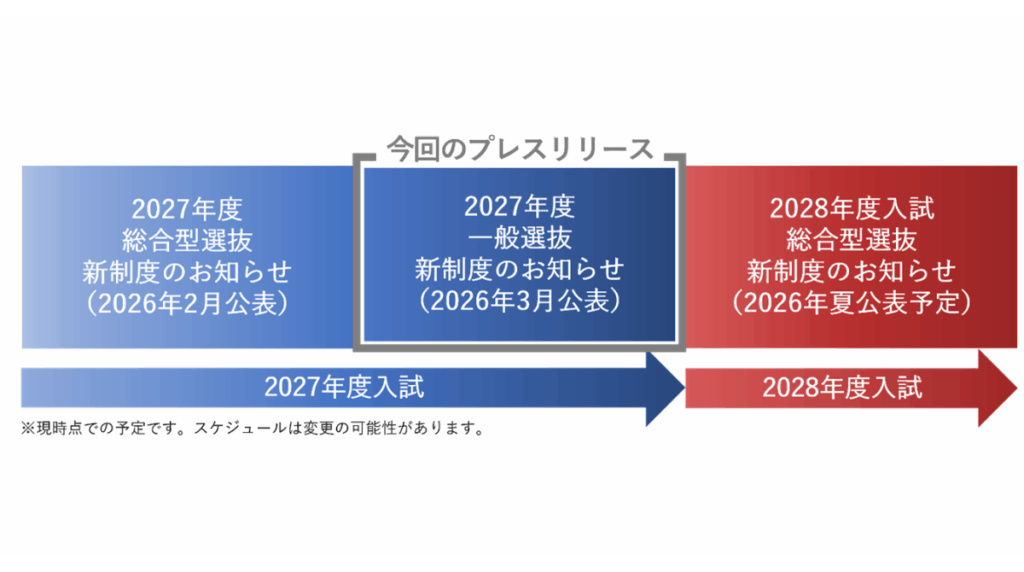 今回のプレスリリース

2027年度
総合型選抜
新制度のお知らせ
（2026年2月公表）

2027年度
一般選抜
新制度のお知らせ
（2026年3月公表）

2028年度入試
総合型選抜
新制度のお知らせ
（2026年夏公表予定）

2027年度入試

2028年度入試

※現時点での予定です。スケジュールは変更の可能性があります。